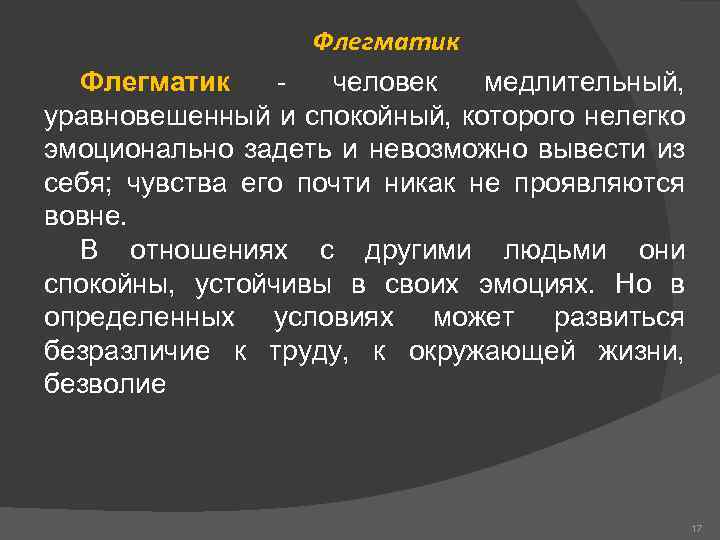 Флегматик

Флегматик - человек медлительный, уравновешенный и спокойный, которого нелегко эмоционально задеть и невозможно вывести из себя; чувства его почти никак не проявляются вовне.

В отношениях с другими людьми они спокойны, устойчивы в своих эмоциях. Но в определенных условиях может развиться безразличие к труду, к окружающей жизни, безволие

17